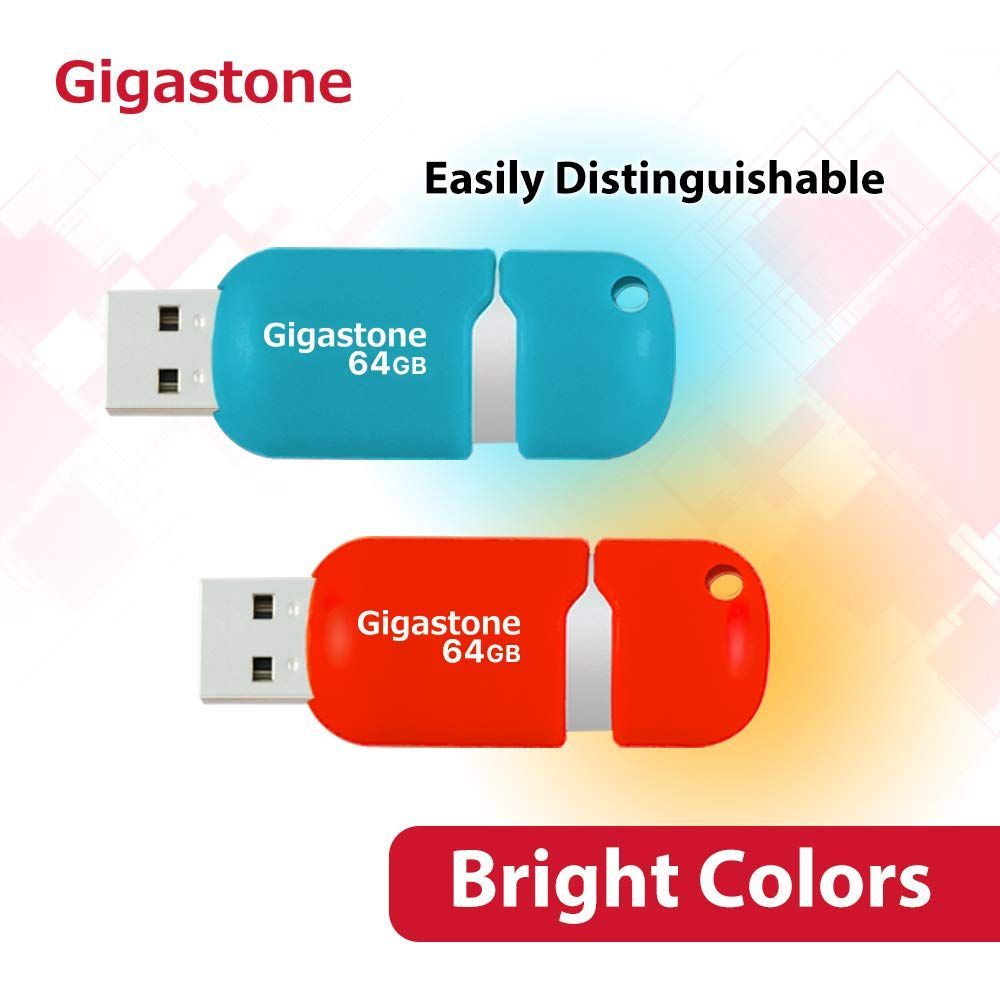 Gigastone

Easily Distinguishable

Gigastone
64GB

Gigastone
64GB

Bright Colors